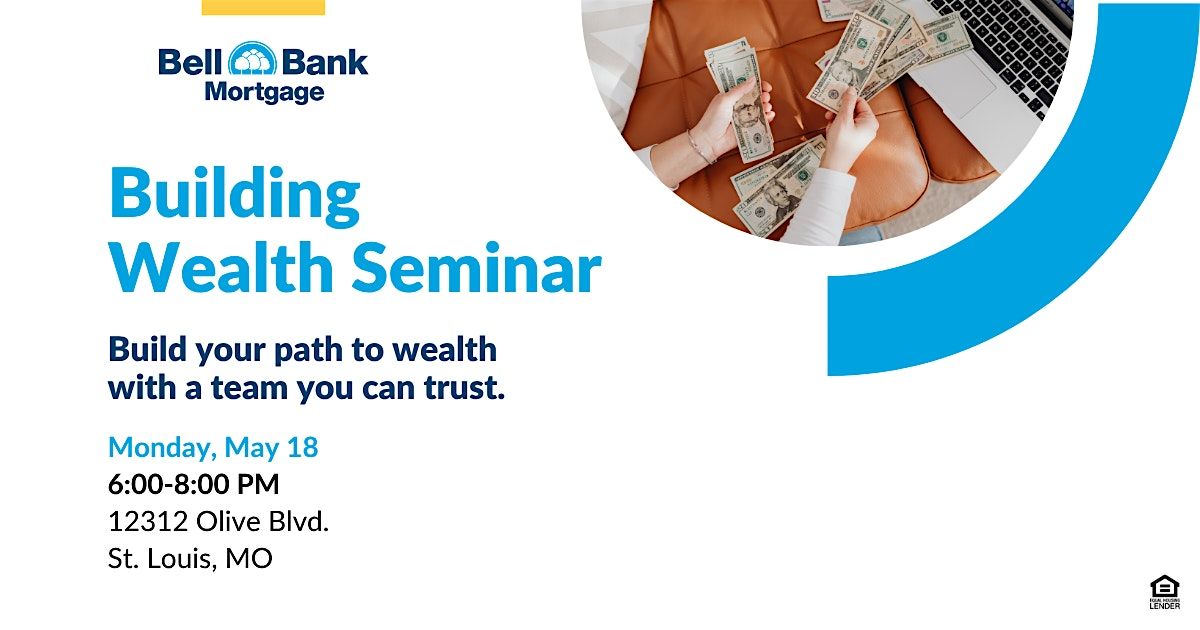 Bell Bank
Mortgage

Building Wealth Seminar

Build your path to wealth with a team you can trust.

Monday, May 18
6:00-8:00 PM
12312 Olive Blvd.
St. Louis, MO

EQUAL HOUSING LENDER